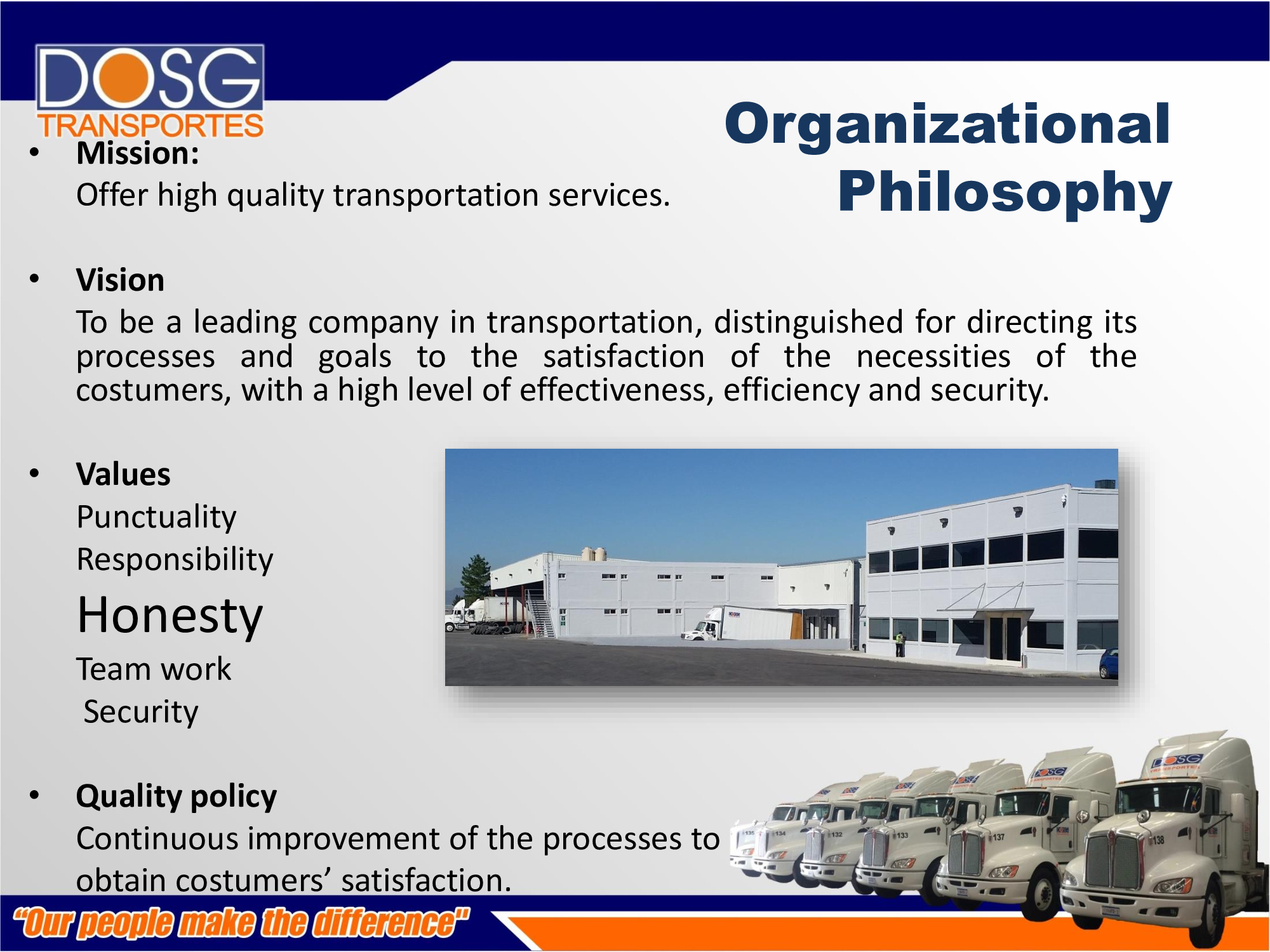 DOSG TRANSPORTES

Organizational Philosophy

• Mission:
Offer high quality transportation services.

• Vision
To be a leading company in transportation, distinguished for directing its processes and goals to the satisfaction of the necessities of the costumers, with a high level of effectiveness, efficiency and security.

• Values
Punctuality
Responsibility
Honesty
Team work
Security

• Quality policy
Continuous improvement of the processes to obtain costumers' satisfaction.

"Our people make the difference"